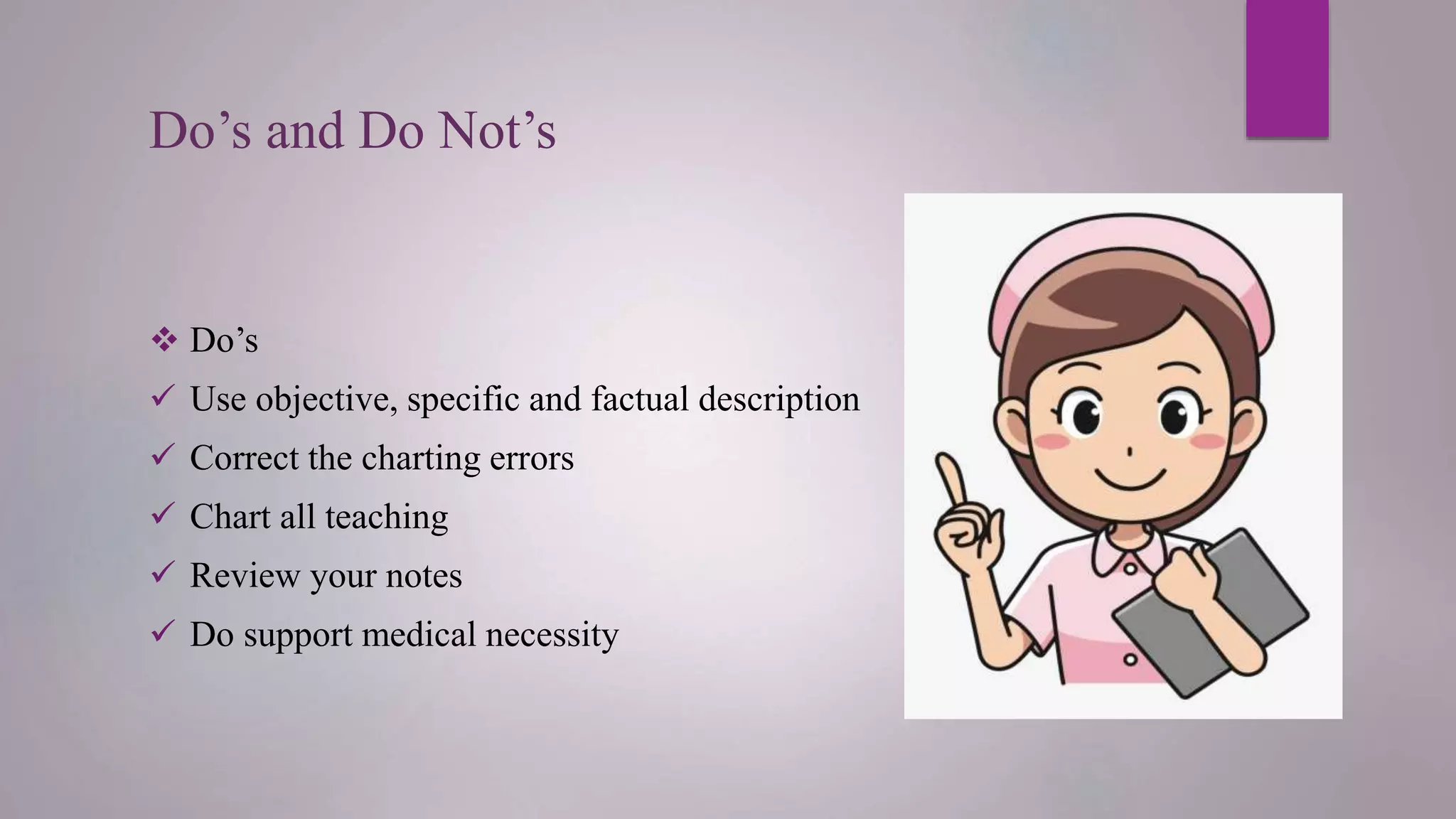 Do’s and Do Not’s

❖ Do’s
✓ Use objective, specific and factual description
✓ Correct the charting errors
✓ Chart all teaching
✓ Review your notes
✓ Do support medical necessity